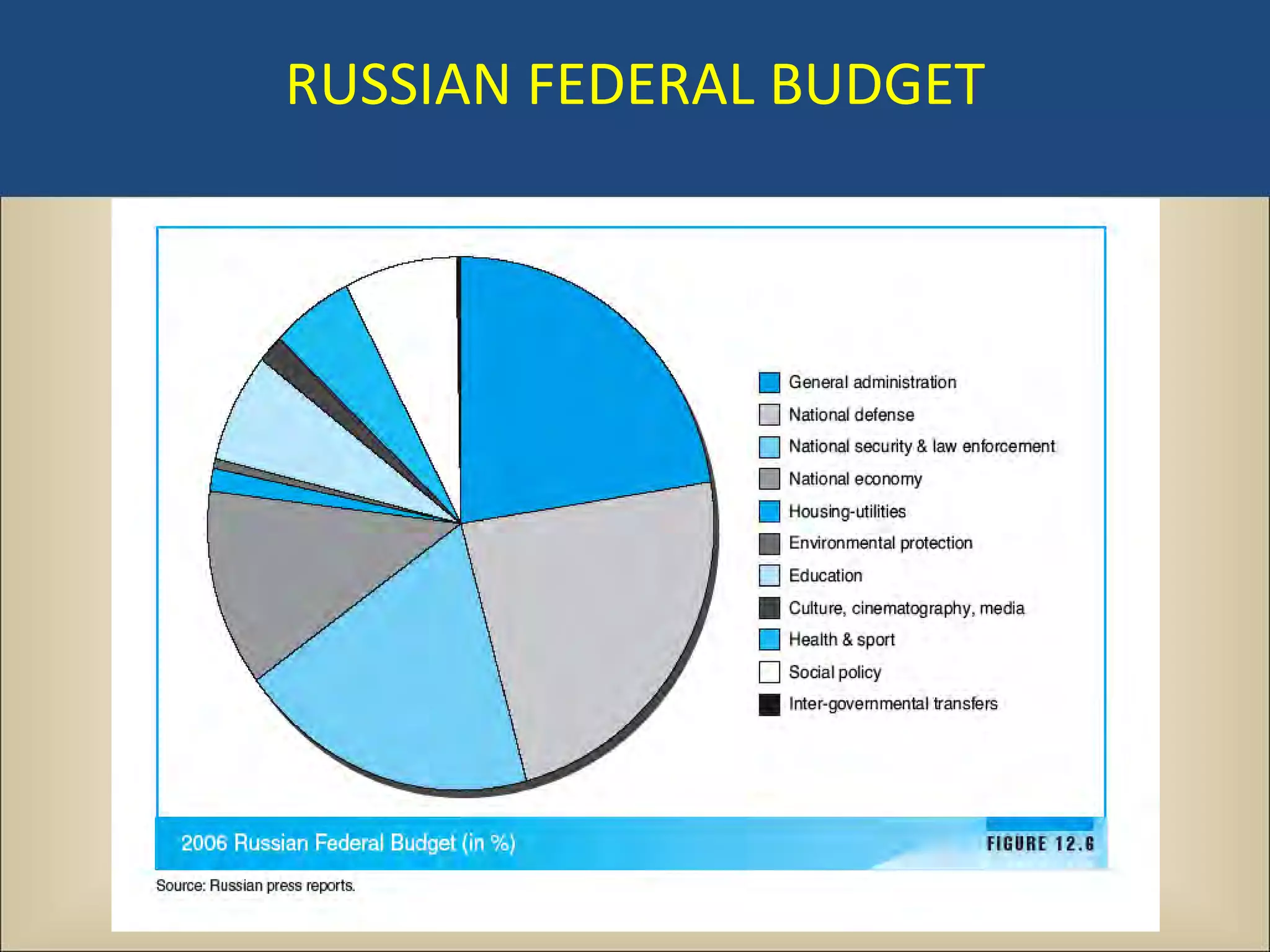 RUSSIAN FEDERAL BUDGET

General administration
National defense
National security & law enforcement
National economy
Housing-utilities
Environmental protection
Education
Culture, cinematography, media
Health & sport
Social policy
Inter-governmental transfers

2006 Russian Federal Budget (in %)

FIGURE 12.6

Source: Russian press reports.